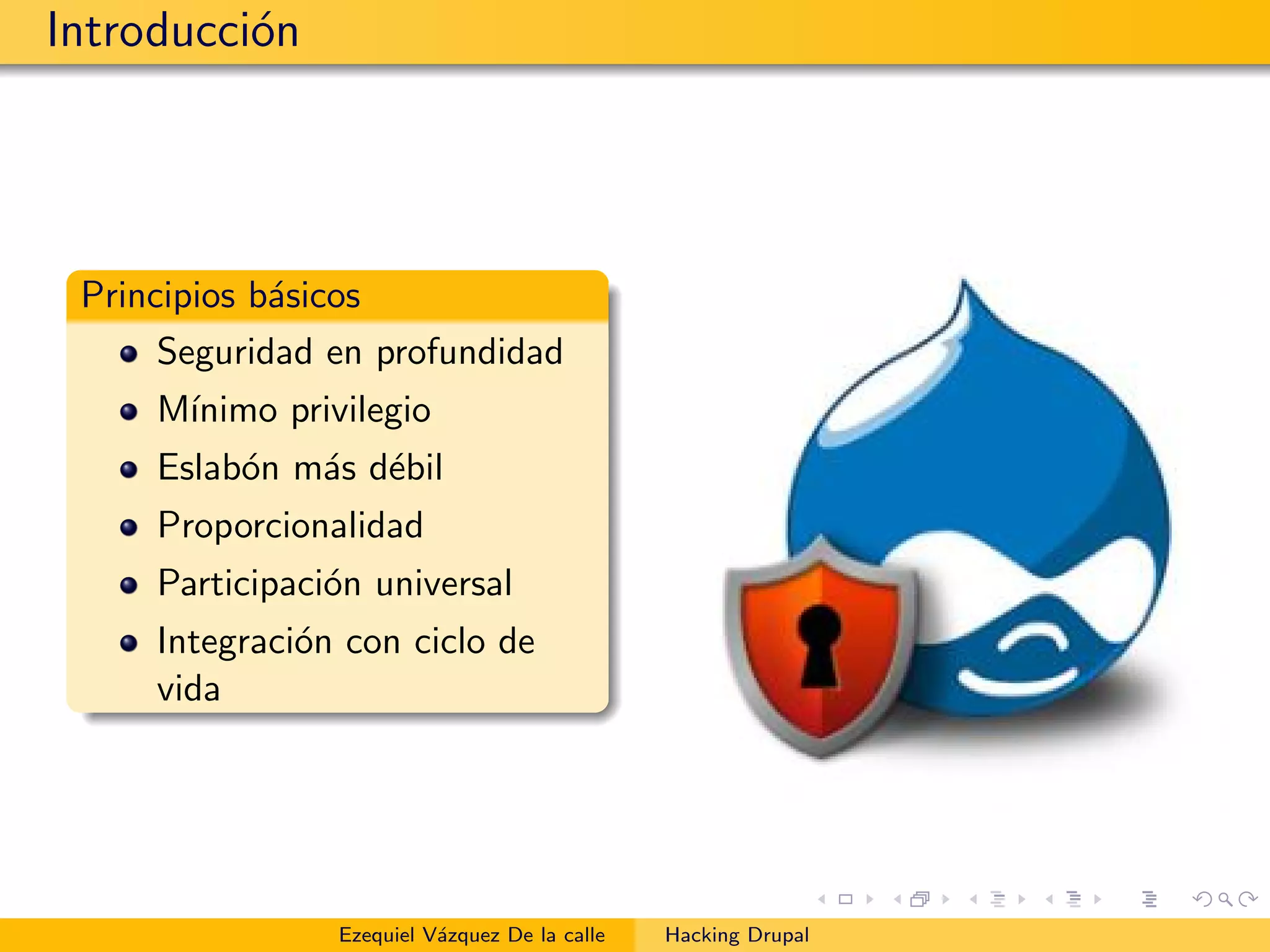 Introducción

Principios básicos

- Seguridad en profundidad
- Mínimo privilegio
- Eslabón más débil
- Proporcionalidad
- Participación universal
- Integración con ciclo de vida

Ezequiel Vázquez De la calle    Hacking Drupal